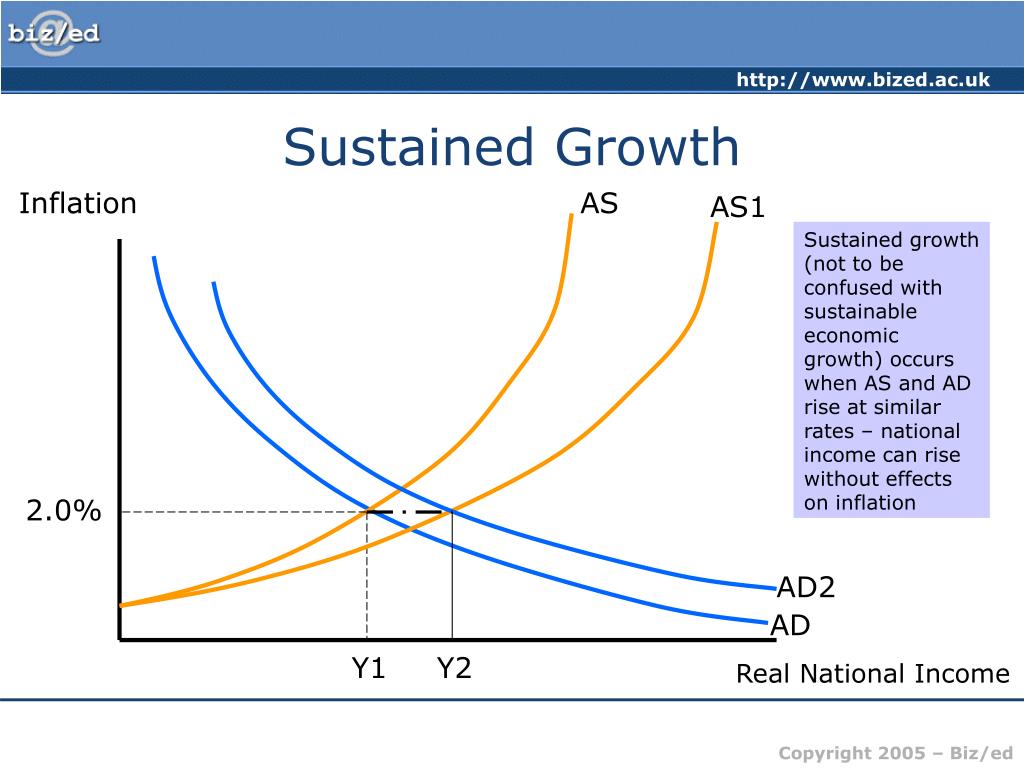 biz/ed

http://www.bized.ac.uk

Sustained Growth

Inflation

AS

AS1

Sustained growth (not to be confused with sustainable economic growth) occurs when AS and AD rise at similar rates – national income can rise without effects on inflation

2.0%

AD2

AD

Y1

Y2

Real National Income

Copyright 2005 – Biz/ed